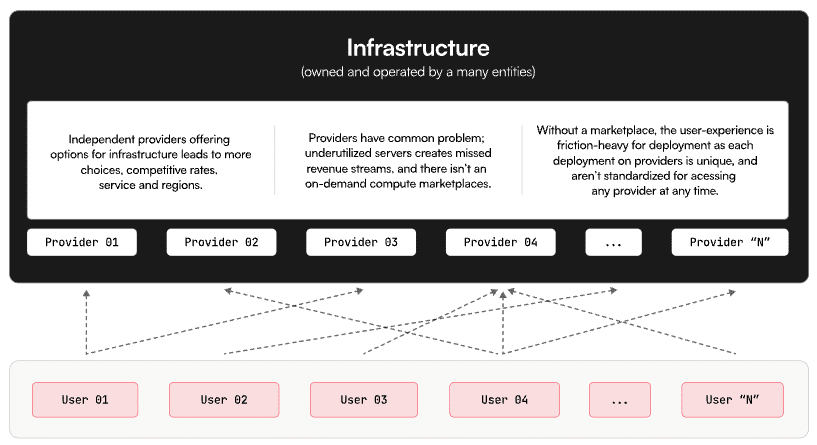 Infrastructure

(owned and operated by a many entities)

Independent providers offering options for infrastructure leads to more choices, competitive rates, service and regions.

Providers have common problem; underutilized servers creates missed revenue streams, and there isn't an on-demand compute marketplaces.

Without a marketplace, the user-experience is friction-heavy for deployment as each deployment on providers is unique, and aren't standardized for acessing any provider at any time.

Provider 01

Provider 02

Provider 03

Provider 04

...

Provider "N"

User 01

User 02

User 03

User 04

...

User "N"